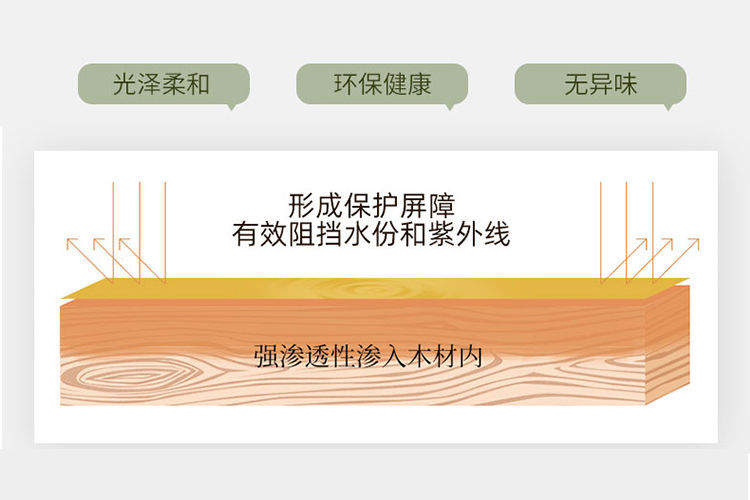 光泽柔和

环保健康

无异味

形成保护屏障
有效阻挡水份和紫外线

强渗透性渗入木材内